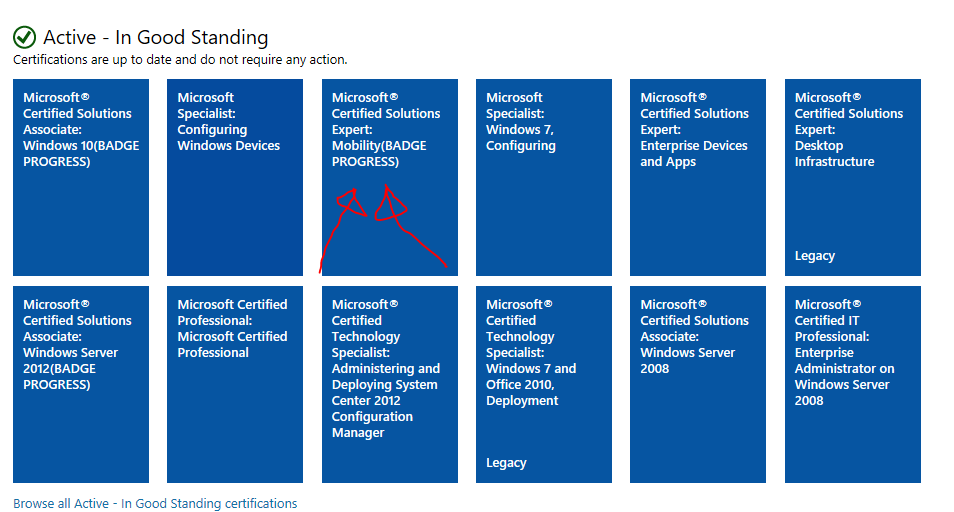 Active - In Good Standing
Certifications are up to date and do not require any action.

Microsoft® Certified Solutions Associate: Windows 10(BADGE PROGRESS)

Microsoft Specialist: Configuring Windows Devices

Microsoft® Certified Solutions Expert: Mobility(BADGE PROGRESS)

Microsoft Specialist: Windows 7, Configuring

Microsoft® Certified Solutions Expert: Enterprise Devices and Apps

Microsoft® Certified Solutions Expert: Desktop Infrastructure

Legacy

Microsoft® Certified Solutions Associate: Windows Server 2012(BADGE PROGRESS)

Microsoft Certified Professional: Microsoft Certified Professional

Microsoft® Certified Technology Specialist: Administering and Deploying System Center 2012 Configuration Manager

Microsoft® Certified Technology Specialist: Windows 7 and Office 2010, Deployment

Legacy

Microsoft® Certified Solutions Associate: Windows Server 2008

Microsoft® Certified IT Professional: Enterprise Administrator on Windows Server 2008

Browse all Active - In Good Standing certifications